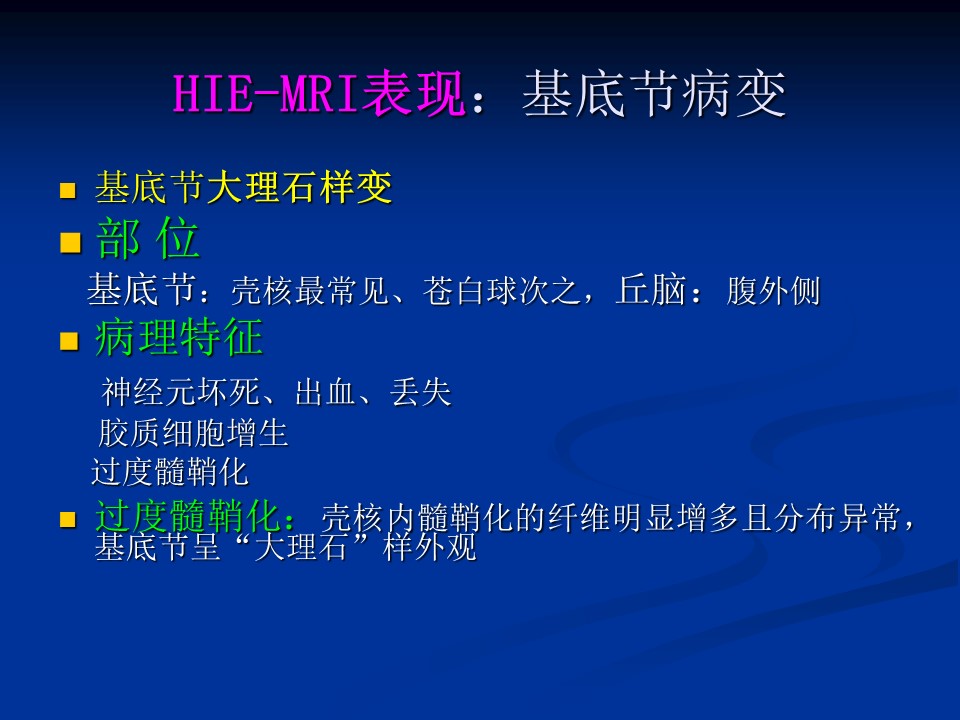 HIE-MRI表现：基底节病变

■ 基底节大理石样变

■ 部 位

基底节：壳核最常见、苍白球次之，丘脑：腹外侧

■ 病理特征

神经元坏死、出血、丢失

胶质细胞增生

过度髓鞘化

■ 过度髓鞘化：壳核内髓鞘化的纤维明显增多且分布异常，基底节呈“大理石”样外观